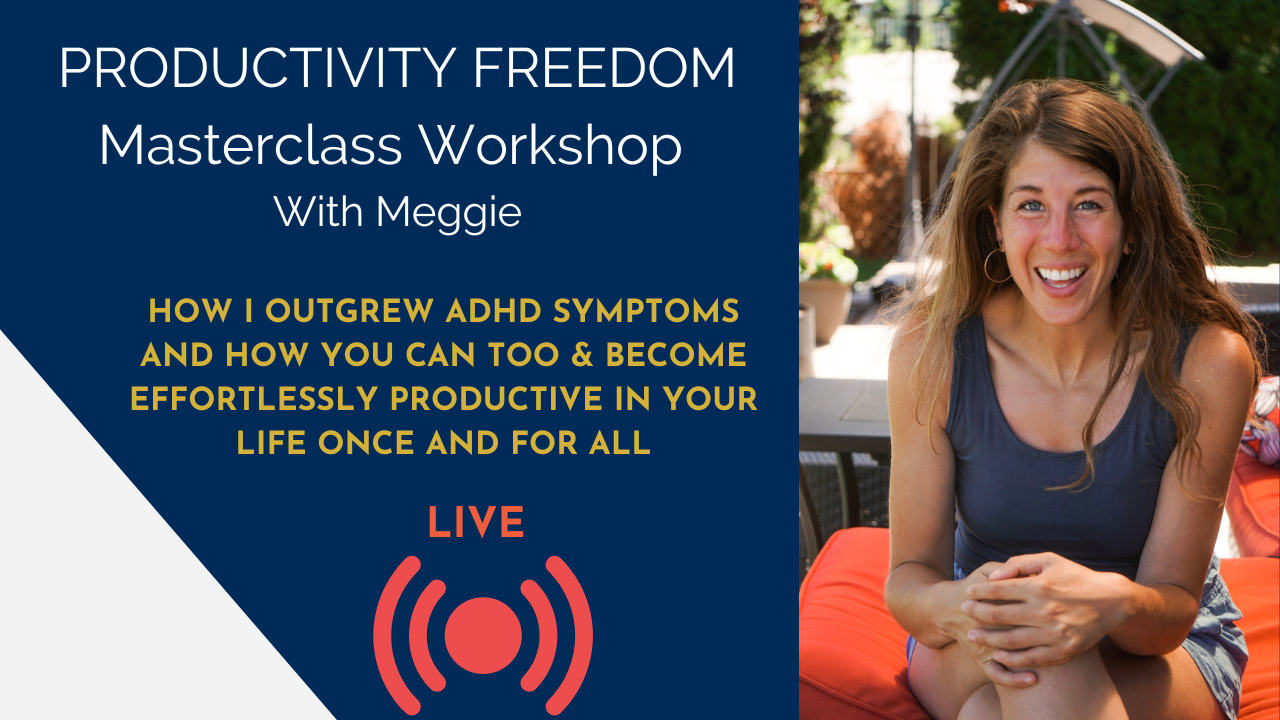 PRODUCTIVITY FREEDOM
Masterclass Workshop
With Meggie

HOW I OUTGREW ADHD SYMPTOMS AND HOW YOU CAN TOO & BECOME EFFORTLESSLY PRODUCTIVE IN YOUR LIFE ONCE AND FOR ALL

LIVE